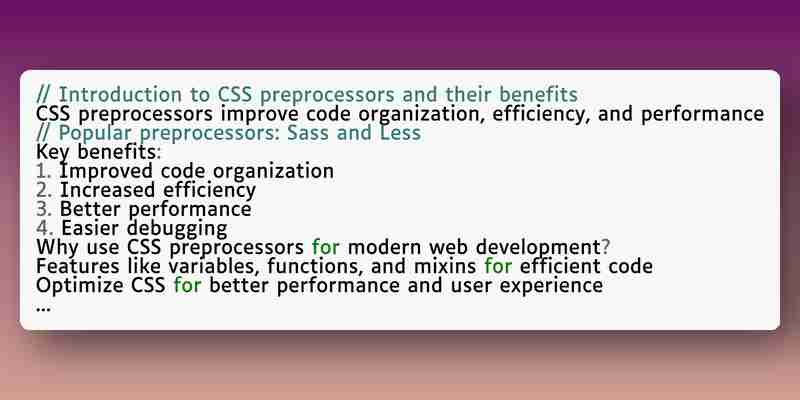 // Introduction to CSS preprocessors and their benefits
CSS preprocessors improve code organization, efficiency, and performance
// Popular preprocessors: Sass and Less
Key benefits:
1. Improved code organization
2. Increased efficiency
3. Better performance
4. Easier debugging
Why use CSS preprocessors for modern web development?
Features like variables, functions, and mixins for efficient code
Optimize CSS for better performance and user experience
...